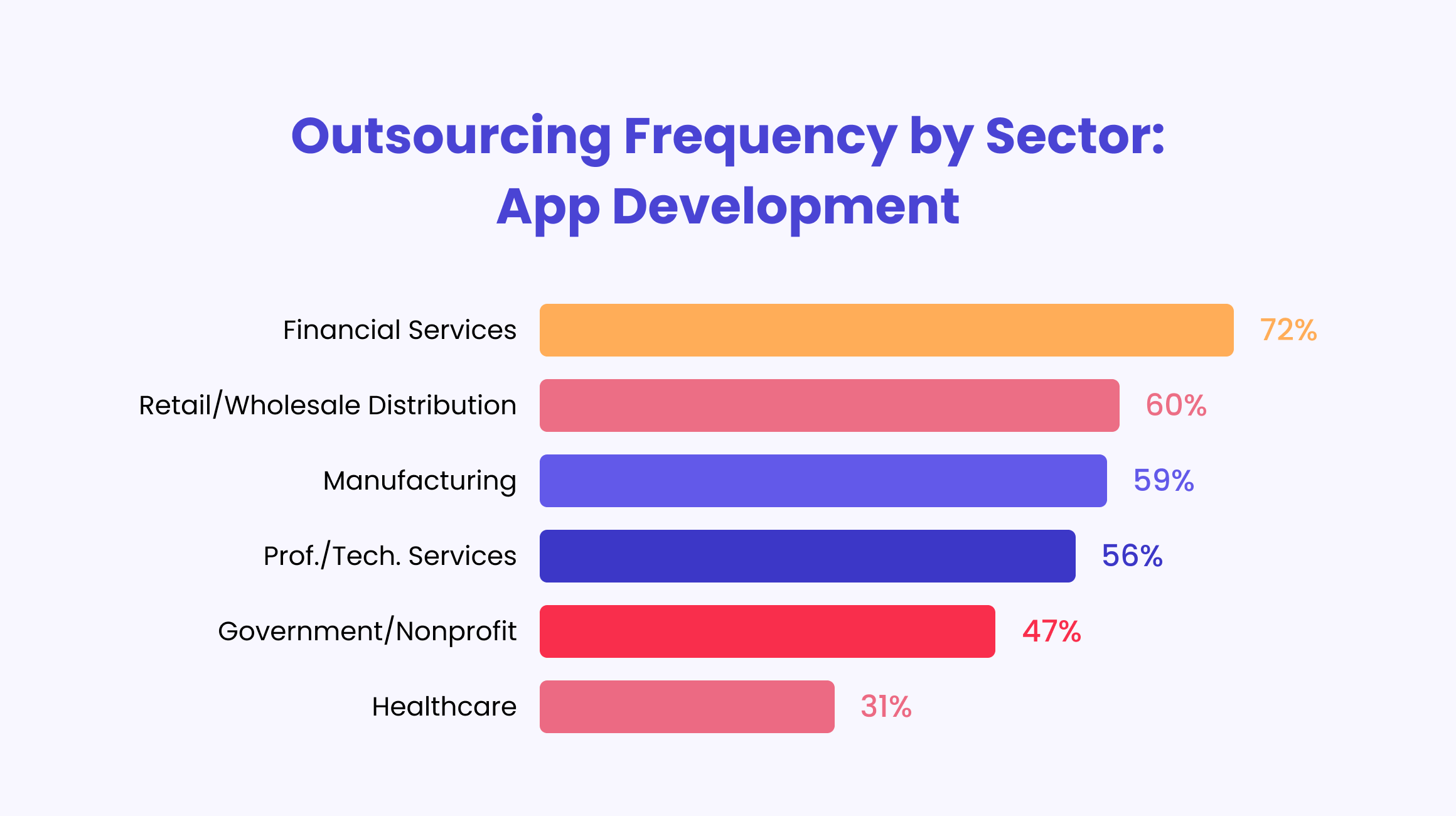 Outsourcing Frequency by Sector: App Development

Financial Services 72%
Retail/Wholesale Distribution 60%
Manufacturing 59%
Prof./Tech. Services 56%
Government/Nonprofit 47%
Healthcare 31%